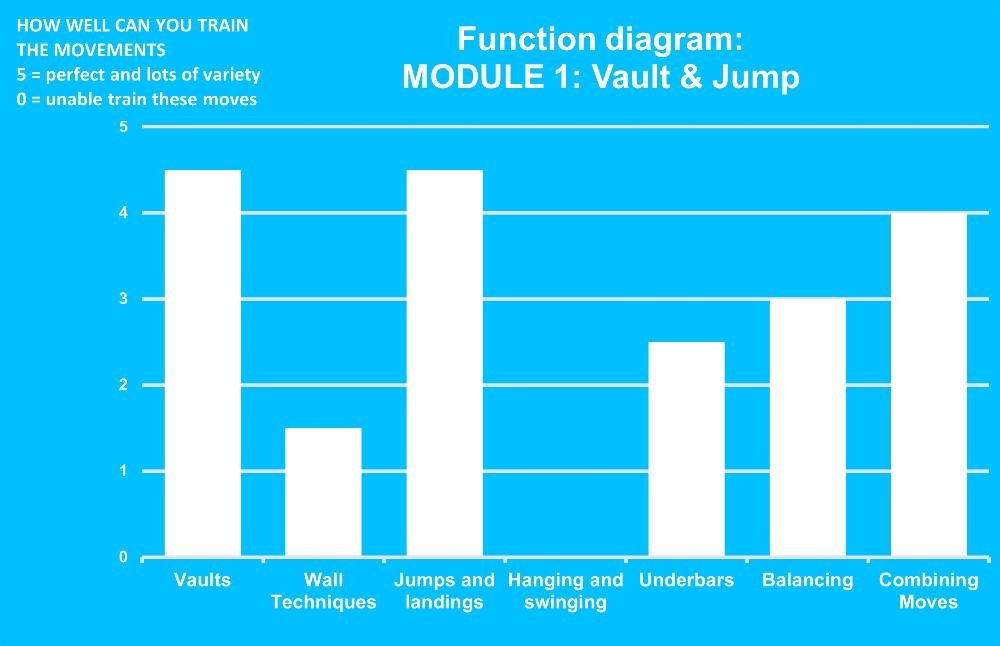 HOW WELL CAN YOU TRAIN THE MOVEMENTS
5 = perfect and lots of variety
0 = unable train these moves

Function diagram:
MODULE 1: Vault & Jump

5
4
3
2
1
0

Vaults
Wall Techniques
Jumps and landings
Hanging and swinging
Underbars
Balancing
Combining Moves